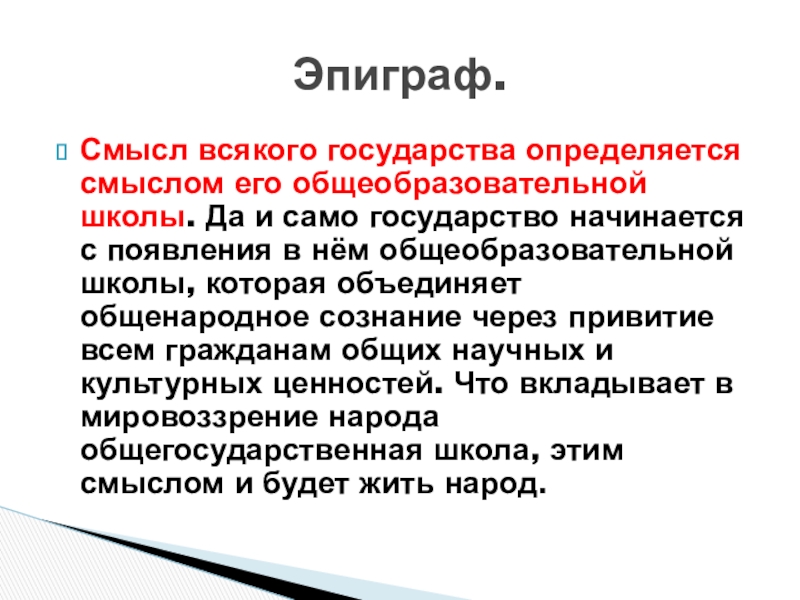 Эпиграф.

Смысл всякого государства определяется смыслом его общеобразовательной школы. Да и само государство начинается с появления в нём общеобразовательной школы, которая объединяет общенародное сознание через привитие всем гражданам общих научных и культурных ценностей. Что вкладывает в мировоззрение народа общегосударственная школа, этим смыслом и будет жить народ.